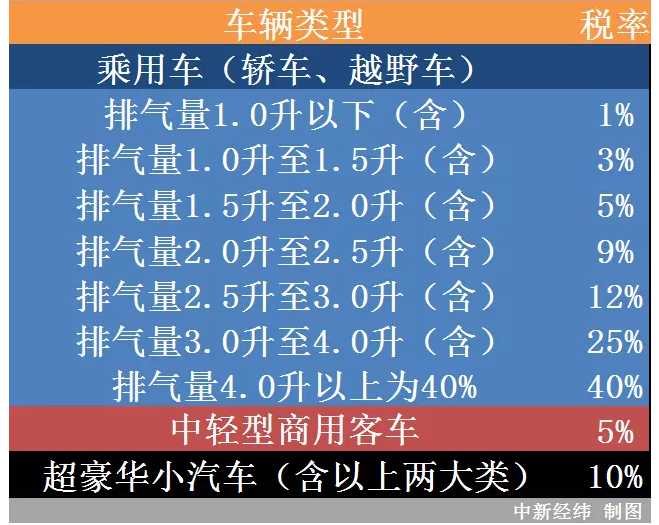 | 车辆类型 | 税率 |
|---|---|
| 乘用车（轿车、越野车） | |
| 排气量1.0升以下（含） | 1% |
| 排气量1.0升至1.5升（含） | 3% |
| 排气量1.5升至2.0升（含） | 5% |
| 排气量2.0升至2.5升（含） | 9% |
| 排气量2.5升至3.0升（含） | 12% |
| 排气量3.0升至4.0升（含） | 25% |
| 排气量4.0升以上为40% | 40% |
| 中轻型商用客车 | 5% |
| 超豪华小汽车（含以上两大类） | 10% |

中新经纬 制图